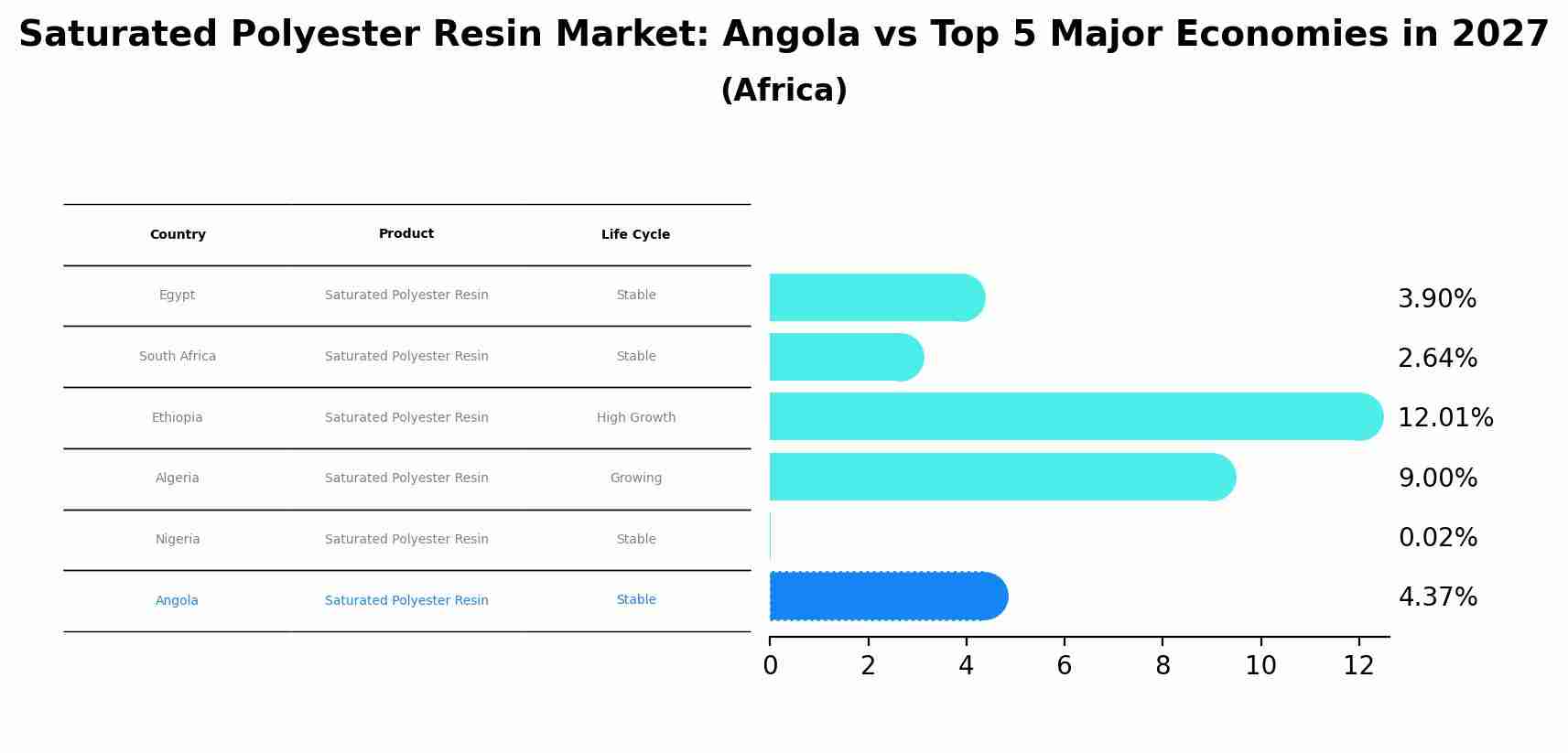 Saturated Polyester Resin Market: Angola vs Top 5 Major Economies in 2027
(Africa)

| Country | Product | Life Cycle |
|---|---|---|
| Egypt | Saturated Polyester Resin | Stable |
| South Africa | Saturated Polyester Resin | Stable |
| Ethiopia | Saturated Polyester Resin | High Growth |
| Algeria | Saturated Polyester Resin | Growing |
| Nigeria | Saturated Polyester Resin | Stable |
| Angola | Saturated Polyester Resin | Stable |

3.90%
2.64%
12.01%
9.00%
0.02%
4.37%

0 2 4 6 8 10 12